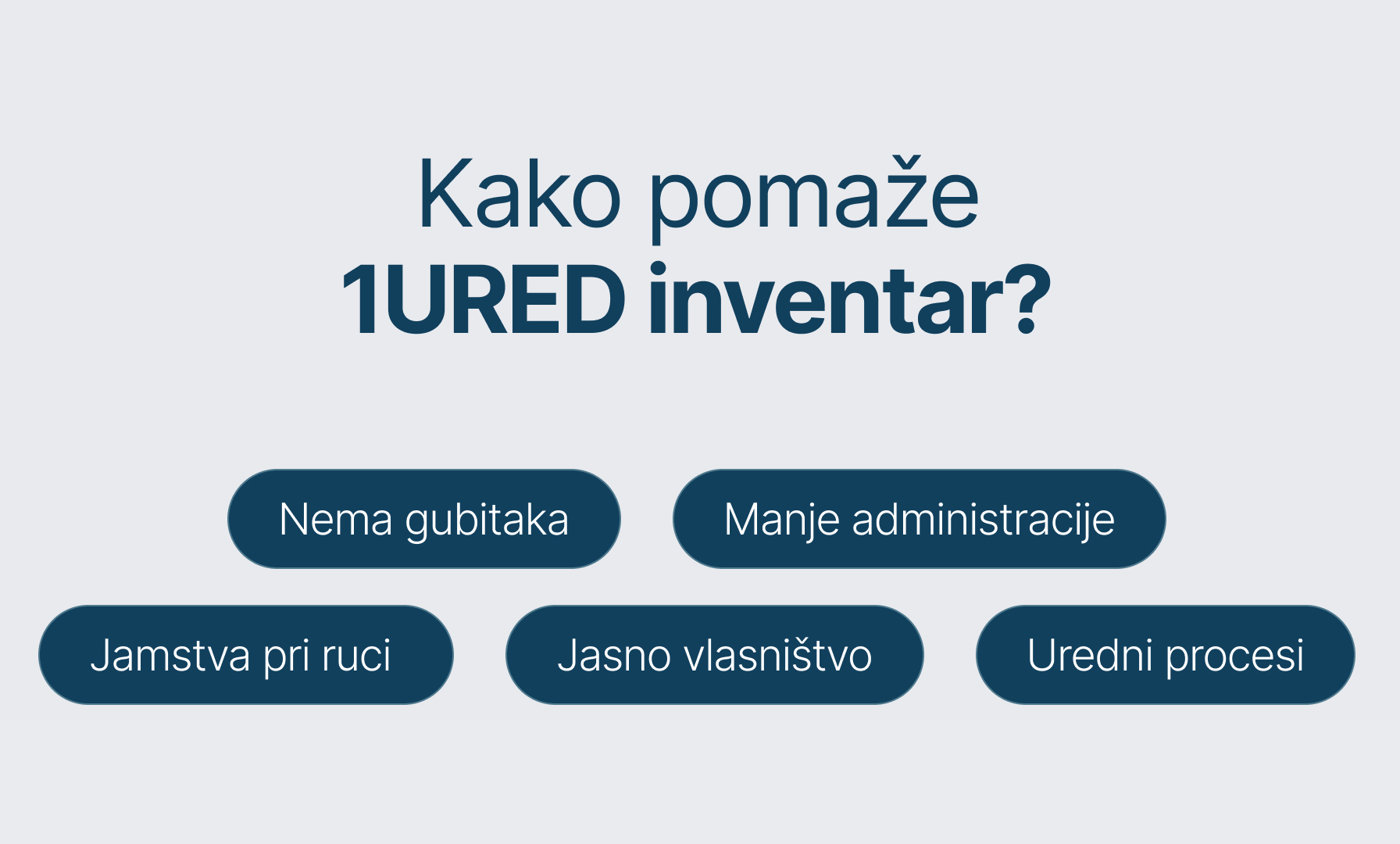 Kako pomaže
1URED inventar?

Nema gubitaka

Manje administracije

Jamstva pri ruci

Jasno vlasništvo

Uredni procesi